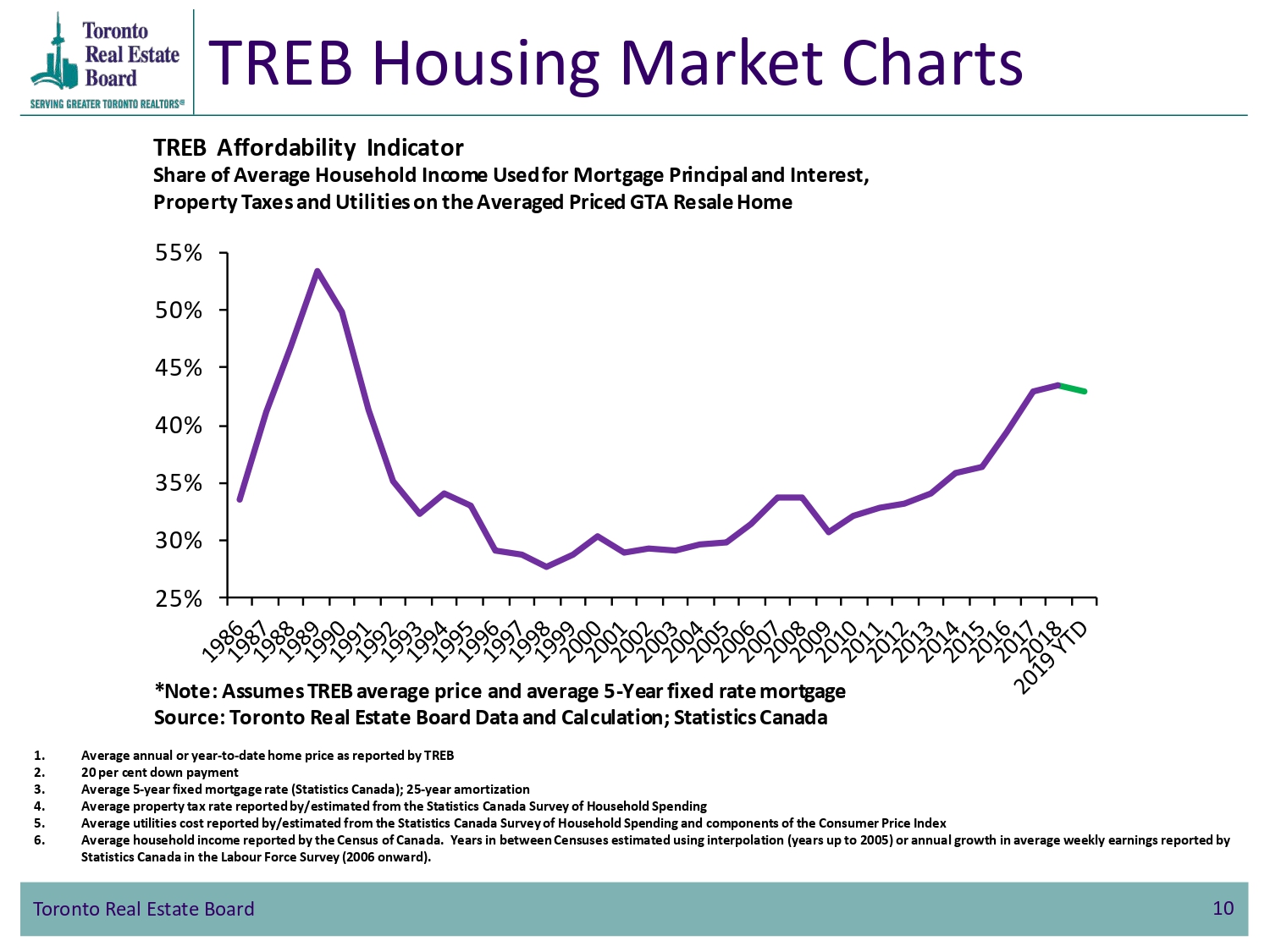 Toronto
Real Estate
Board
SERVING GREATER TORONTO REALTORS®

TREB Housing Market Charts

TREB Affordability Indicator
Share of Average Household Income Used for Mortgage Principal and Interest, Property Taxes and Utilities on the Averaged Priced GTA Resale Home

55%
50%
45%
40%
35%
30%
25%

1986
1987
1988
1989
1990
1991
1992
1993
1994
1995
1996
1997
1998
1999
2000
2001
2002
2003
2004
2005
2006
2007
2008
2009
2010
2011
2012
2013
2014
2015
2016
2017
2018
2019 YTD

*Note: Assumes TREB average price and average 5-Year fixed rate mortgage
Source: Toronto Real Estate Board Data and Calculation; Statistics Canada

1. Average annual or year-to-date home price as reported by TREB
2. 20 per cent down payment
3. Average 5-year fixed mortgage rate (Statistics Canada); 25-year amortization
4. Average property tax rate reported by/estimated from the Statistics Canada Survey of Household Spending
5. Average utilities cost reported by/estimated from the Statistics Canada Survey of Household Spending and components of the Consumer Price Index
6. Average household income reported by the Census of Canada. Years in between Censuses estimated using interpolation (years up to 2005) or annual growth in average weekly earnings reported by Statistics Canada in the Labour Force Survey (2006 onward).

Toronto Real Estate Board
10